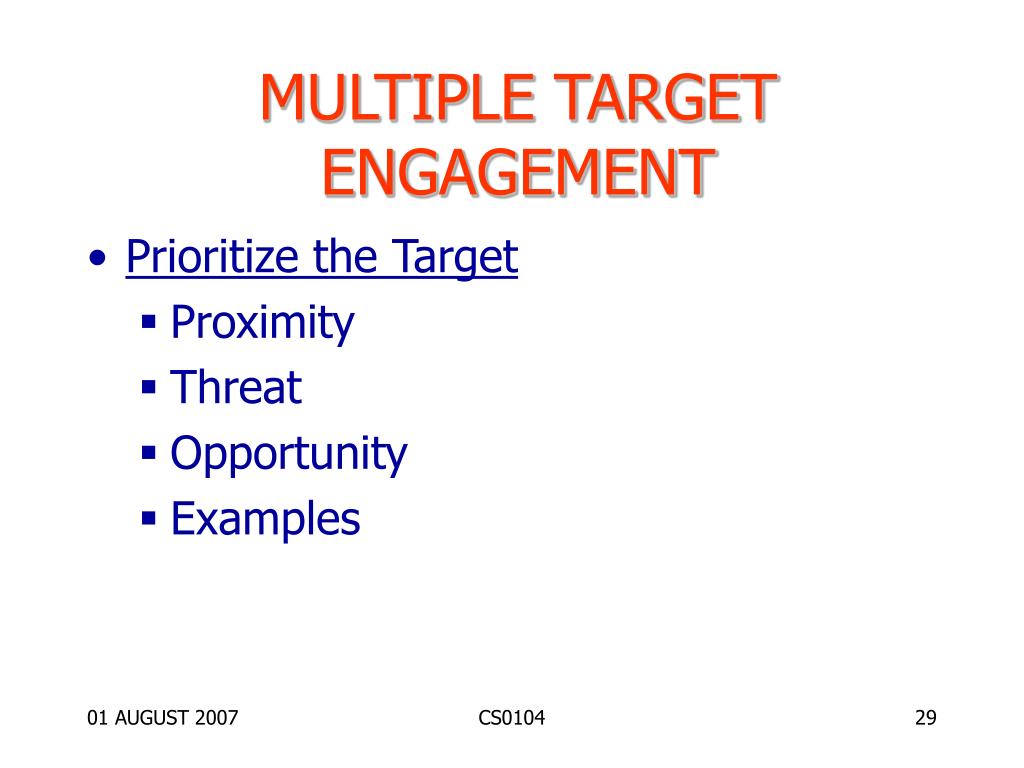 MULTIPLE TARGET ENGAGEMENT

• Prioritize the Target
 ▪ Proximity
 ▪ Threat
 ▪ Opportunity
 ▪ Examples

01 AUGUST 2007
CS0104
29